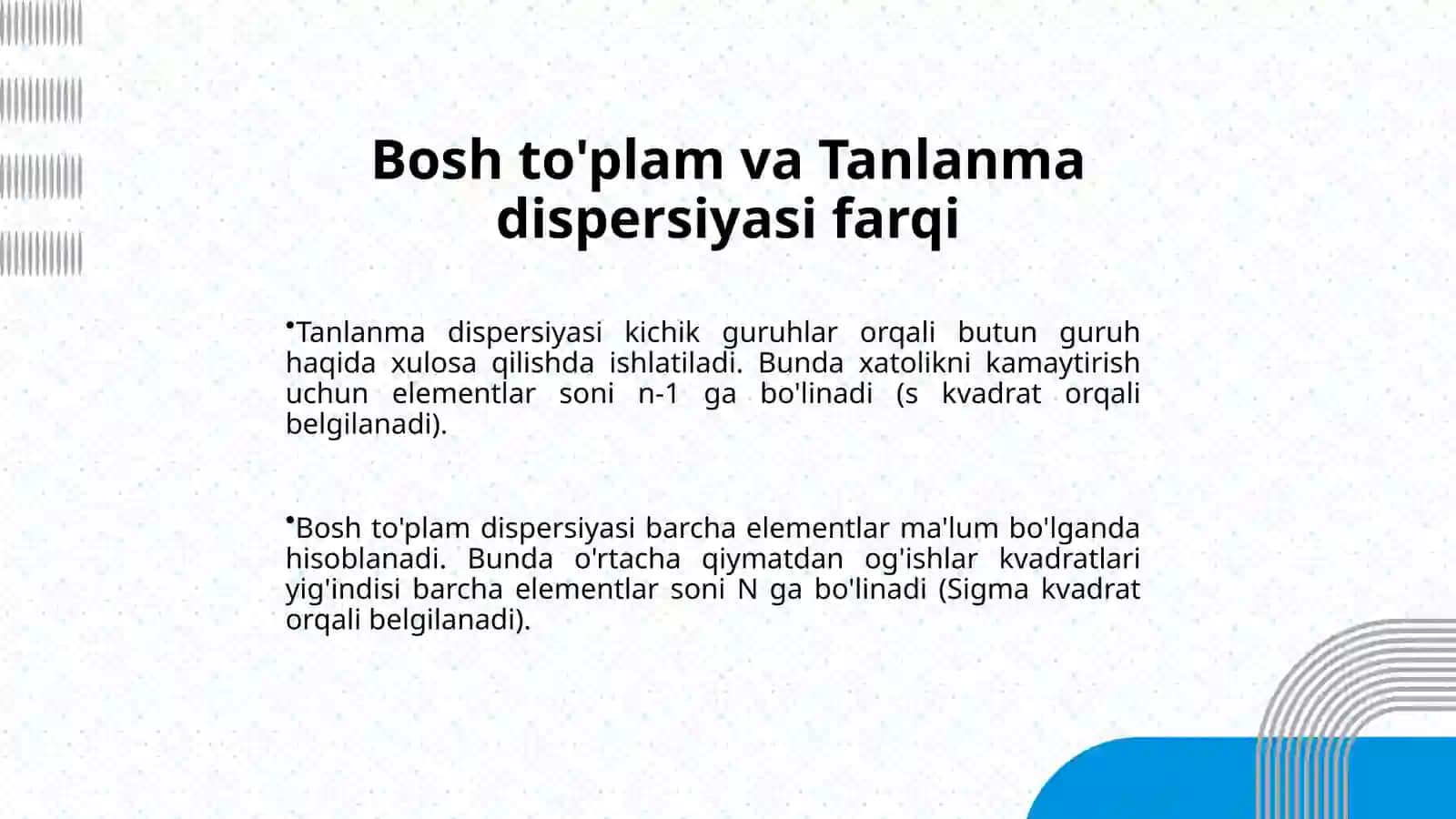 Bosh to'plam va Tanlanma dispersiyasi farqi

•Tanlanma dispersiyasi kichik guruhlar orqali butun guruh haqida xulosa qilishda ishlatiladi. Bunda xatolikni kamaytirish uchun elementlar soni n-1 ga bo'linadi (s kvadrat orqali belgilanadi).

•Bosh to'plam dispersiyasi barcha elementlar ma'lum bo'lganda hisoblanadi. Bunda o'rtacha qiymatdan og'ishlar kvadratlari yig'indisi barcha elementlar soni N ga bo'linadi (Sigma kvadrat orqali belgilanadi).